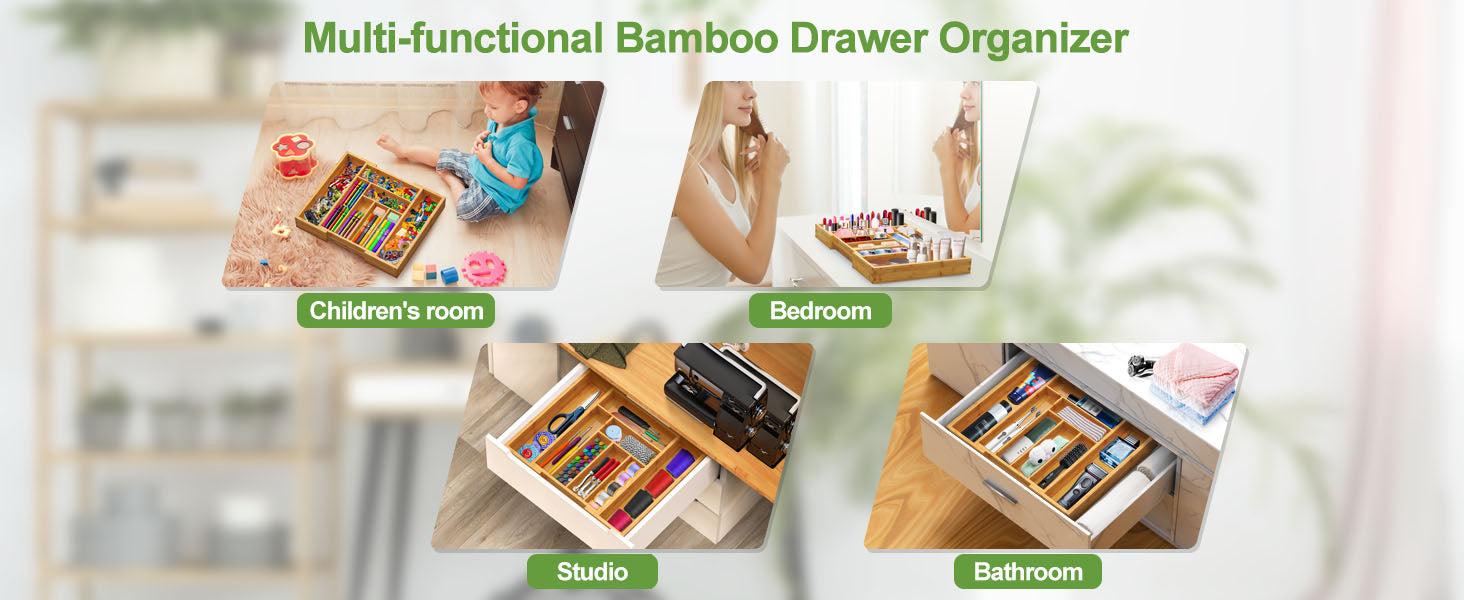 Multi-functional Bamboo Drawer Organizer

Children's room

Bedroom

Studio

Bathroom